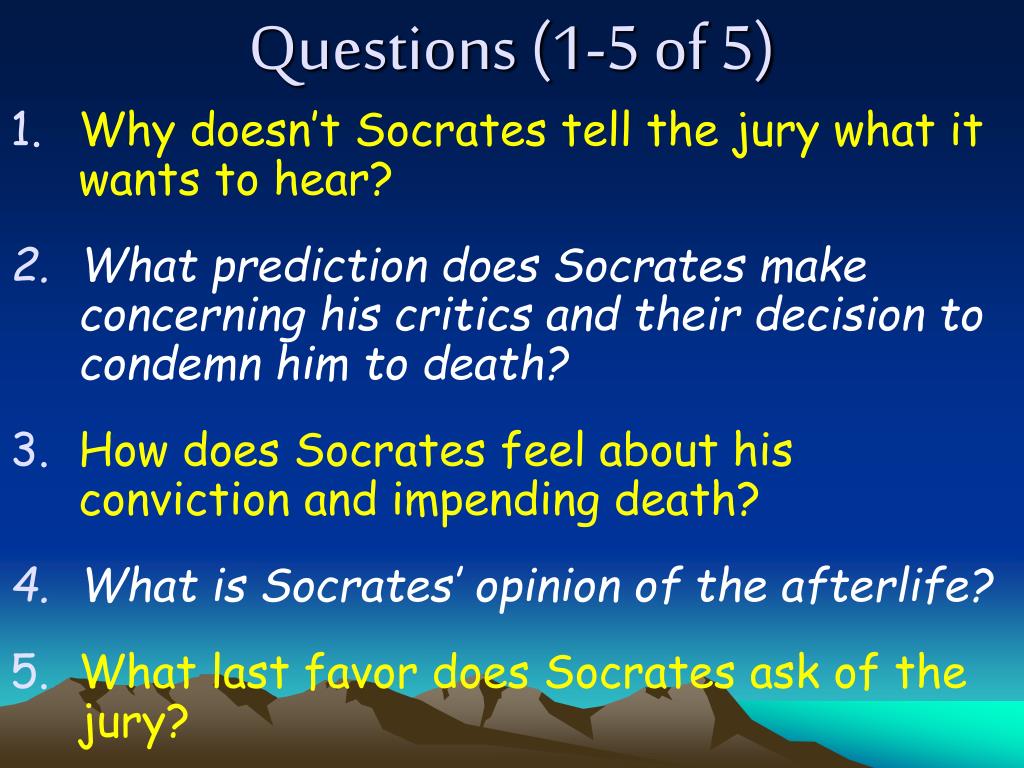 Questions (1-5 of 5)

1. Why doesn’t Socrates tell the jury what it wants to hear?

2. What prediction does Socrates make concerning his critics and their decision to condemn him to death?

3. How does Socrates feel about his conviction and impending death?

4. What is Socrates’ opinion of the afterlife?

5. What last favor does Socrates ask of the jury?